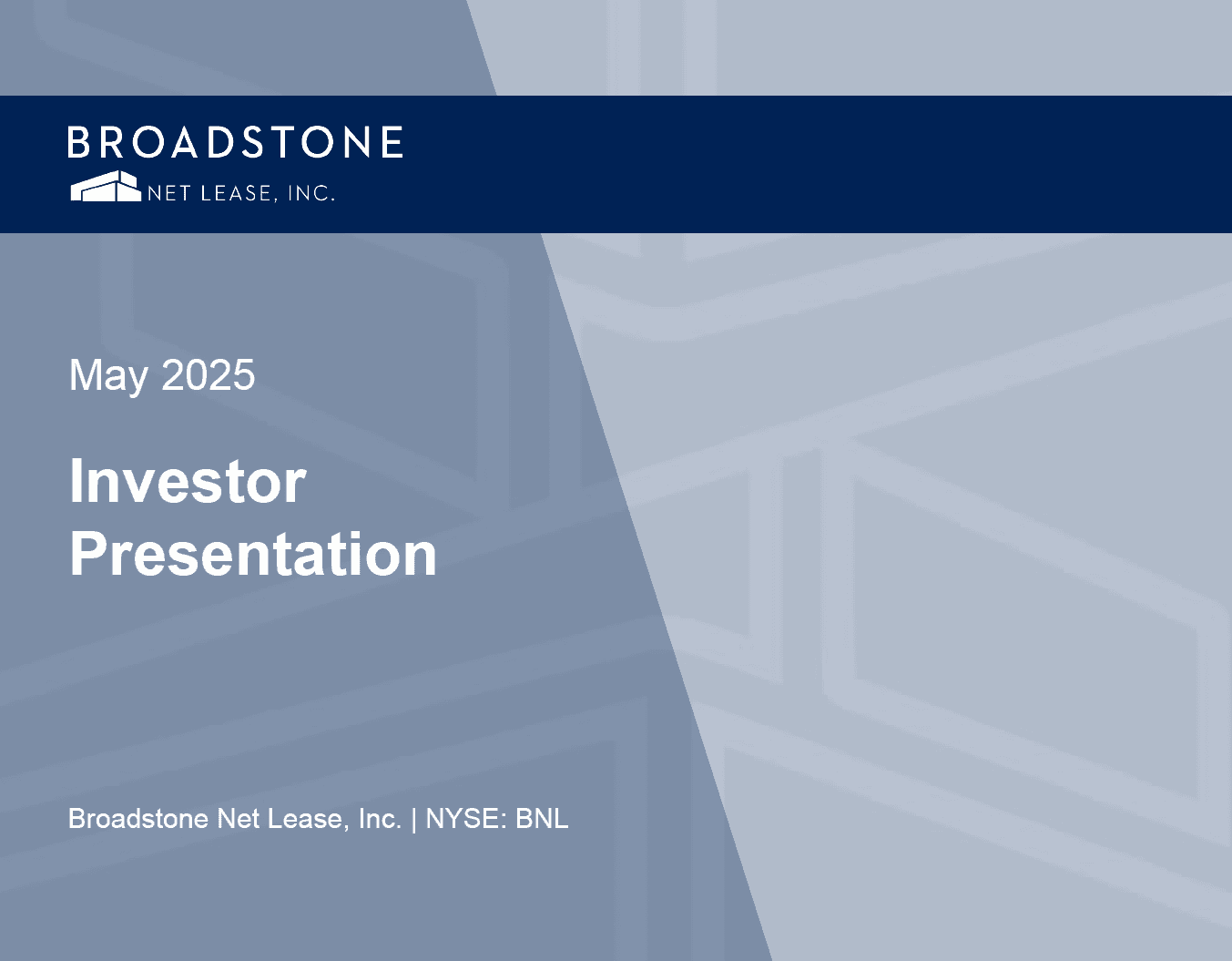 BROADSTONE
NET LEASE, INC.

May 2025

Investor Presentation

Broadstone Net Lease, Inc. | NYSE: BNL